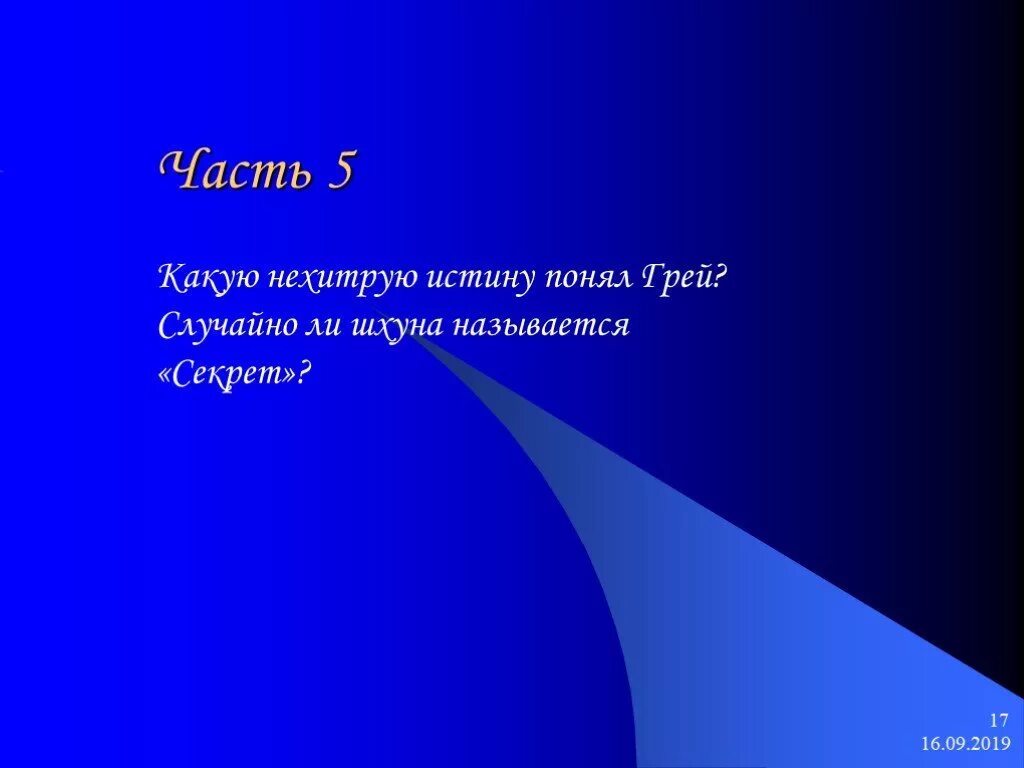 Часть 5

Какую нехитрую истину понял Грей? Случайно ли шхуна называется «Секрет»?

17
16.09.2019